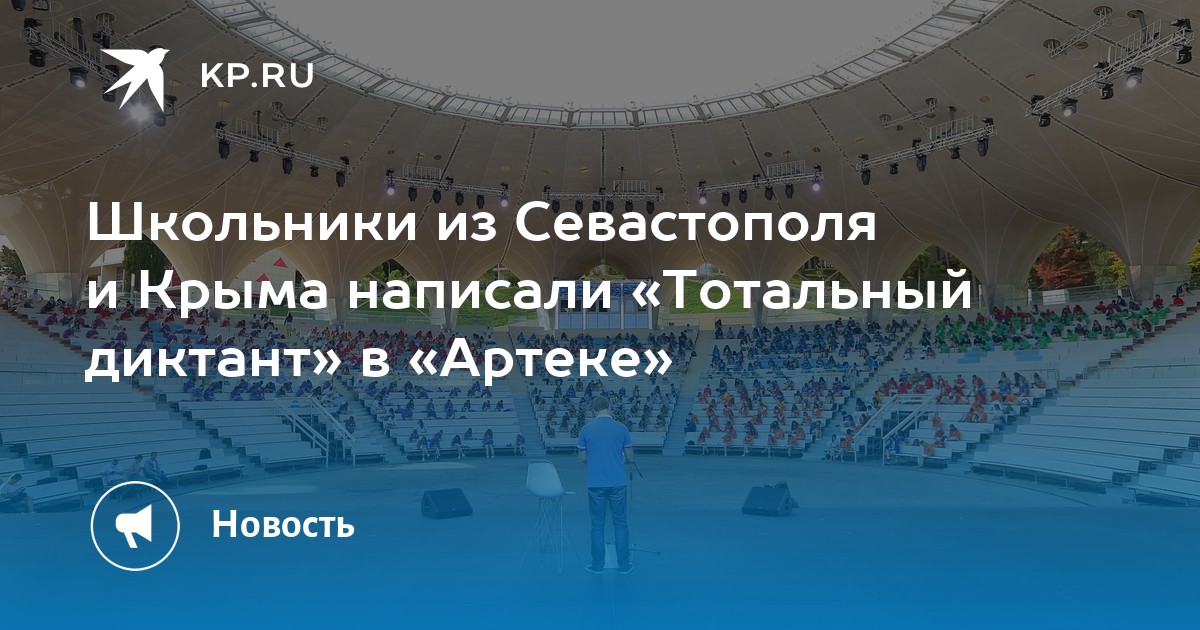 KP.RU

Школьники из Севастополя и Крыма написали «Тотальный диктант» в «Артеке»

Новость